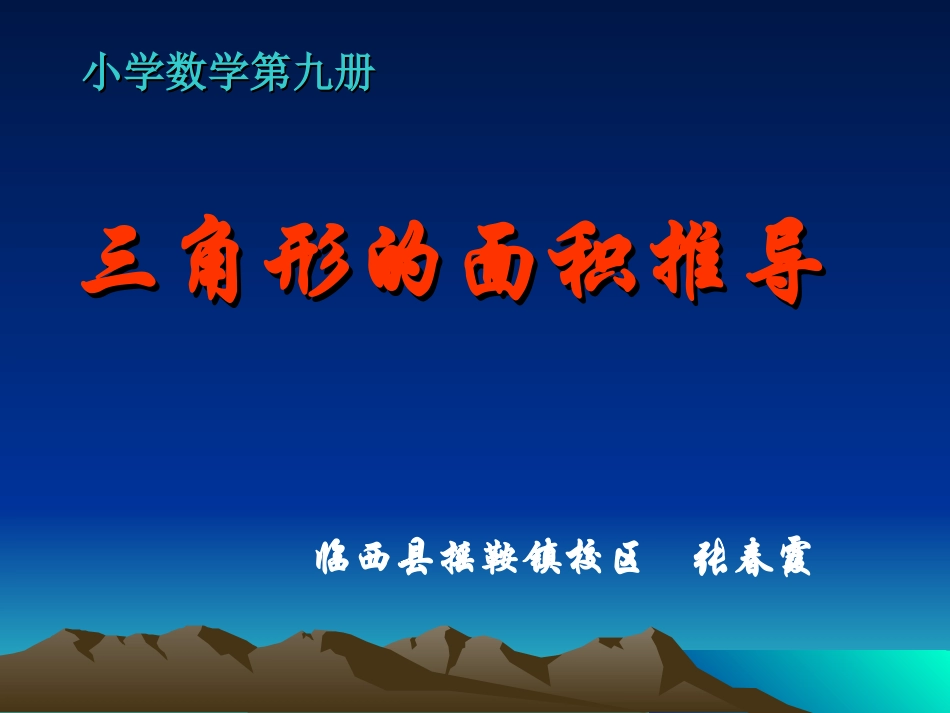 小学数学第九册

三角形的面积推导

临西县摇鞍镇校区　张春霞